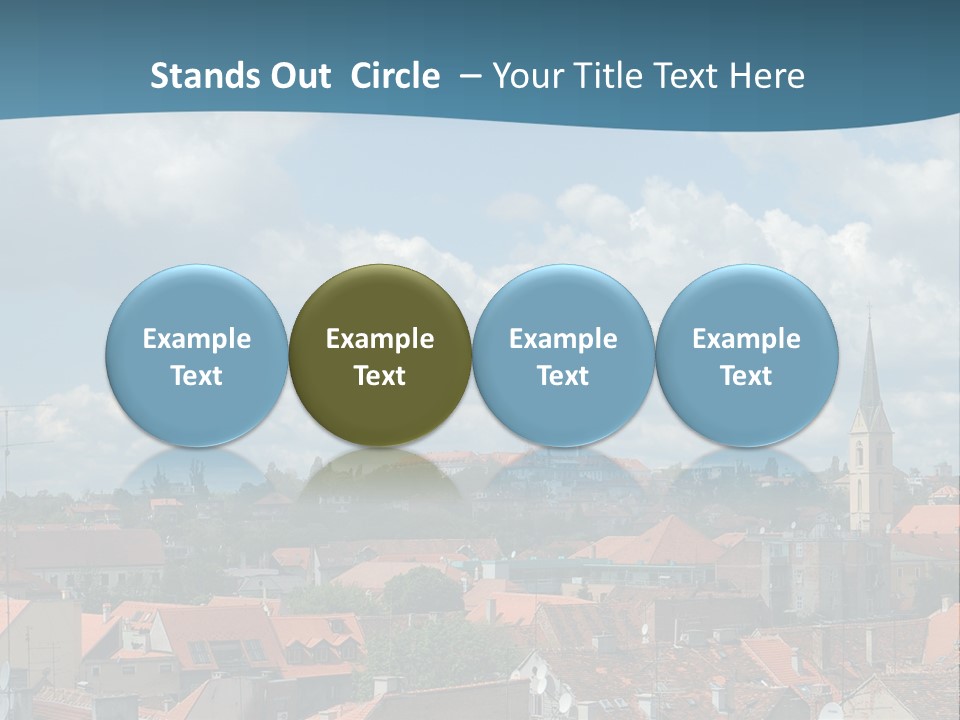 Stands Out Circle – Your Title Text Here

Example Text

Example Text

Example Text

Example Text